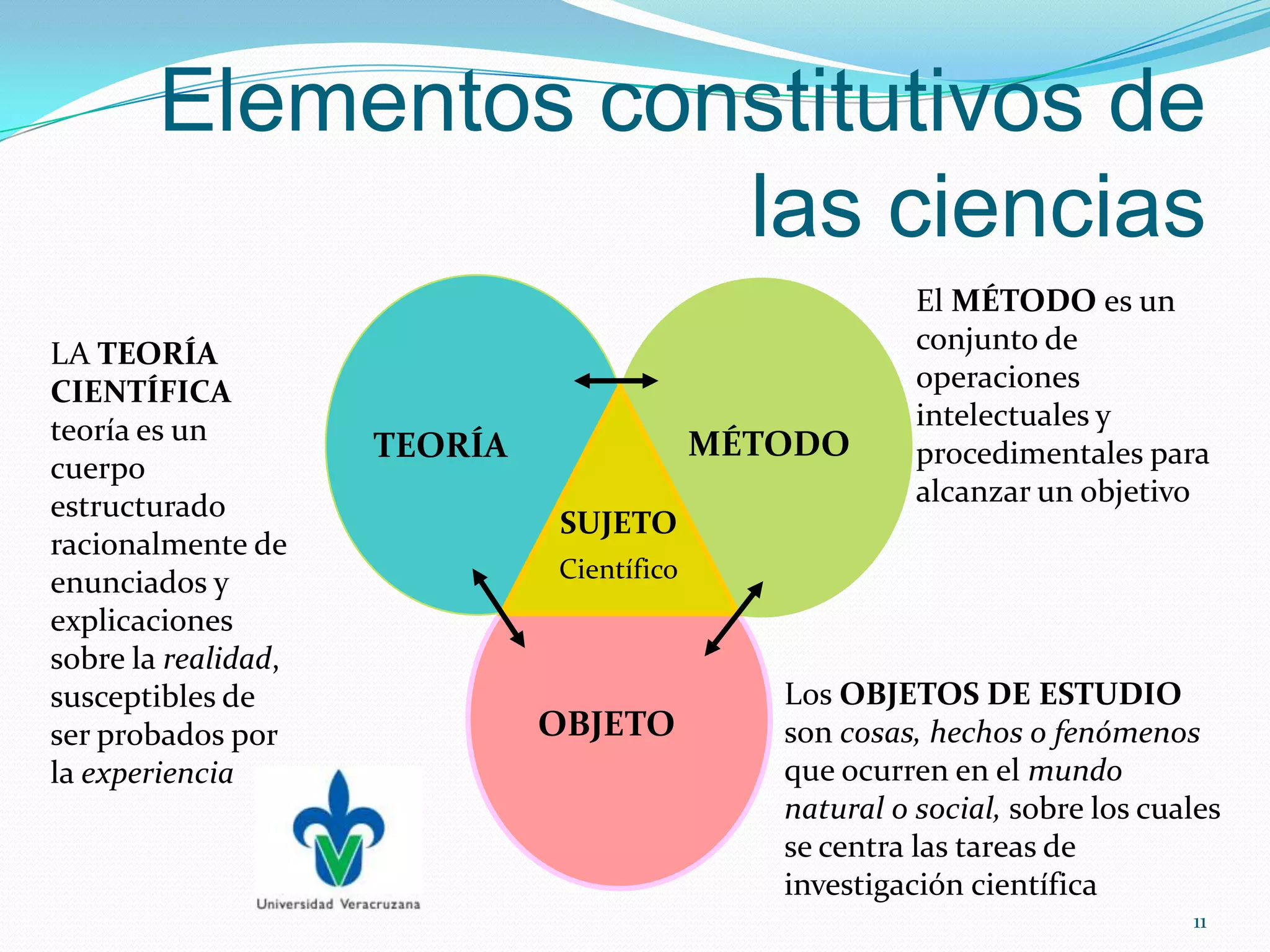 Elementos constitutivos de las ciencias

LA TEORÍA CIENTÍFICA teoría es un cuerpo estructurado racionalmente de enunciados y explicaciones sobre la realidad, susceptibles de ser probados por la experiencia

TEORÍA

MÉTODO

SUJETO
Científico

OBJETO

El MÉTODO es un conjunto de operaciones intelectuales y procedimentales para alcanzar un objetivo

Los OBJETOS DE ESTUDIO son cosas, hechos o fenómenos que ocurren en el mundo natural o social, sobre los cuales se centra las tareas de investigación científica

Universidad Veracruzana

11